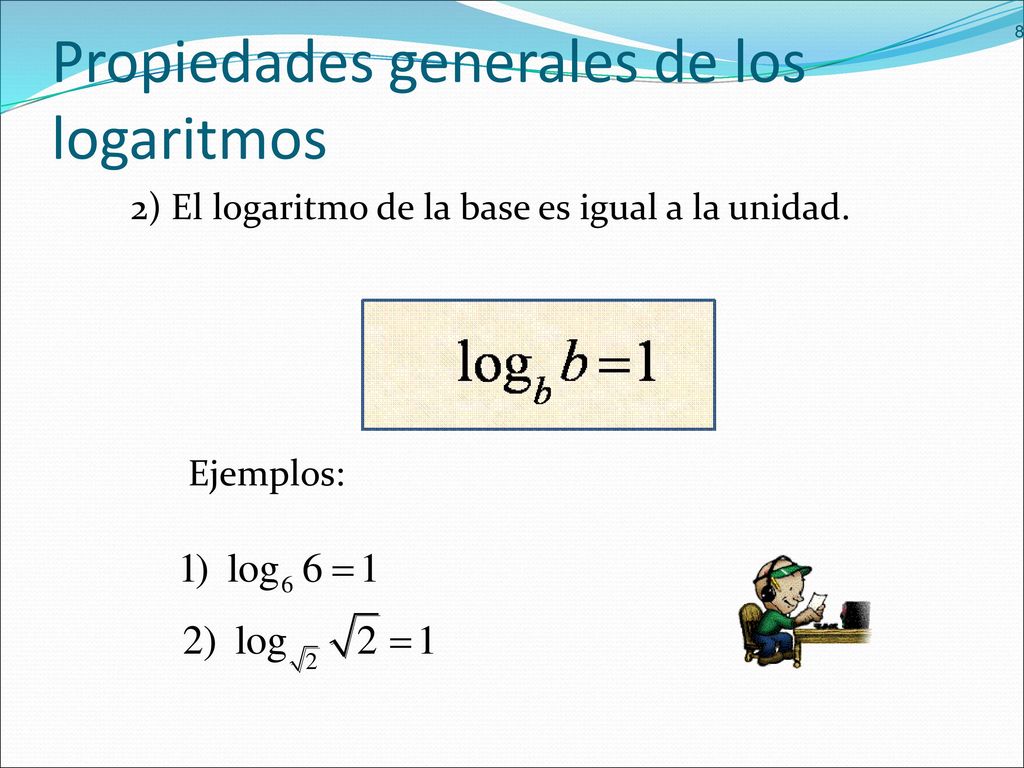 8

Propiedades generales de los logaritmos

2) El logaritmo de la base es igual a la unidad.

$\log_b b = 1$

Ejemplos:

1) $\log_6 6 = 1$

2) $\log_{\sqrt{2}} \sqrt{2} = 1$